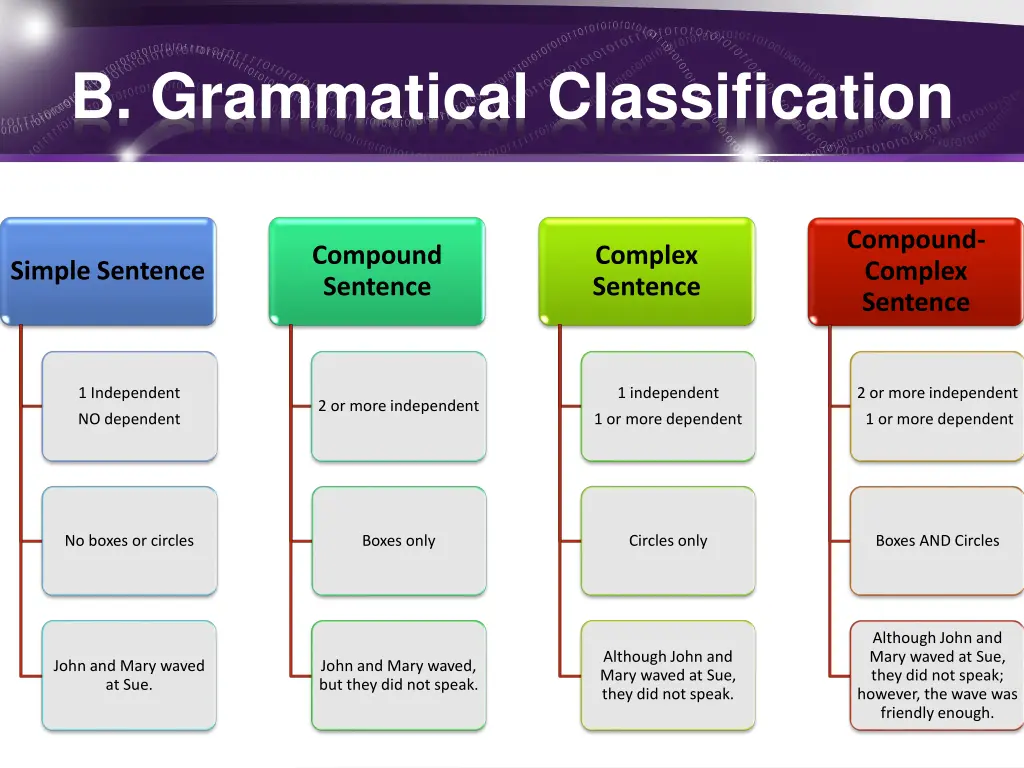 B. Grammatical Classification

Simple Sentence

1 Independent
NO dependent

No boxes or circles

John and Mary waved at Sue.

Compound Sentence

2 or more independent

Boxes only

John and Mary waved, but they did not speak.

Complex Sentence

1 independent
1 or more dependent

Circles only

Although John and Mary waved at Sue, they did not speak.

Compound-Complex Sentence

2 or more independent
1 or more dependent

Boxes AND Circles

Although John and Mary waved at Sue, they did not speak; however, the wave was friendly enough.